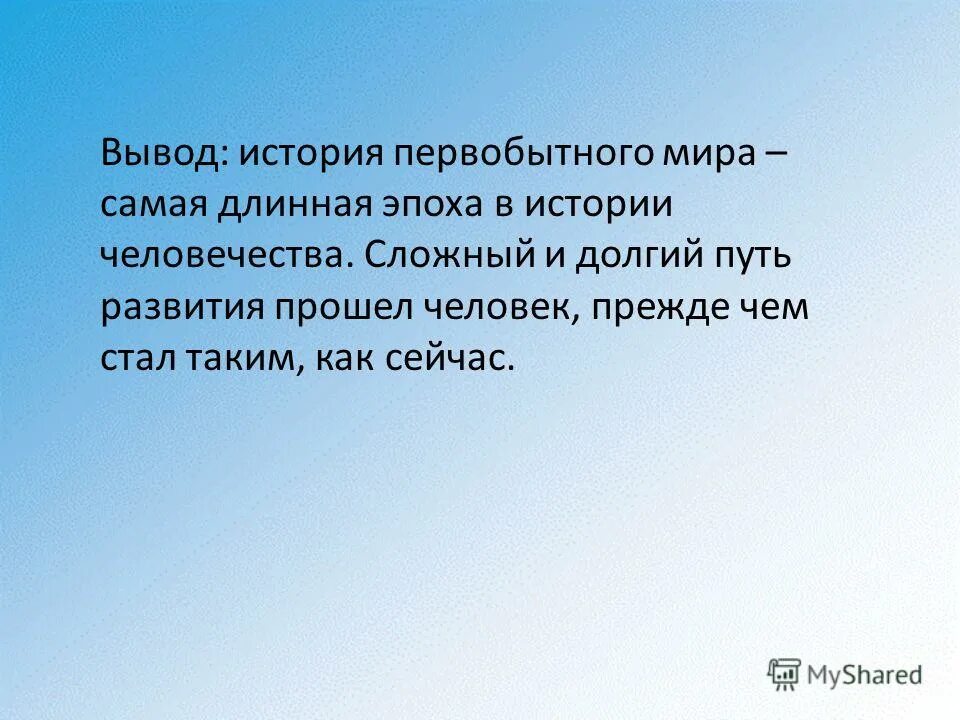 Вывод: история первобытного мира – самая длинная эпоха в истории человечества. Сложный и долгий путь развития прошел человек, прежде чем стал таким, как сейчас.

MyShared